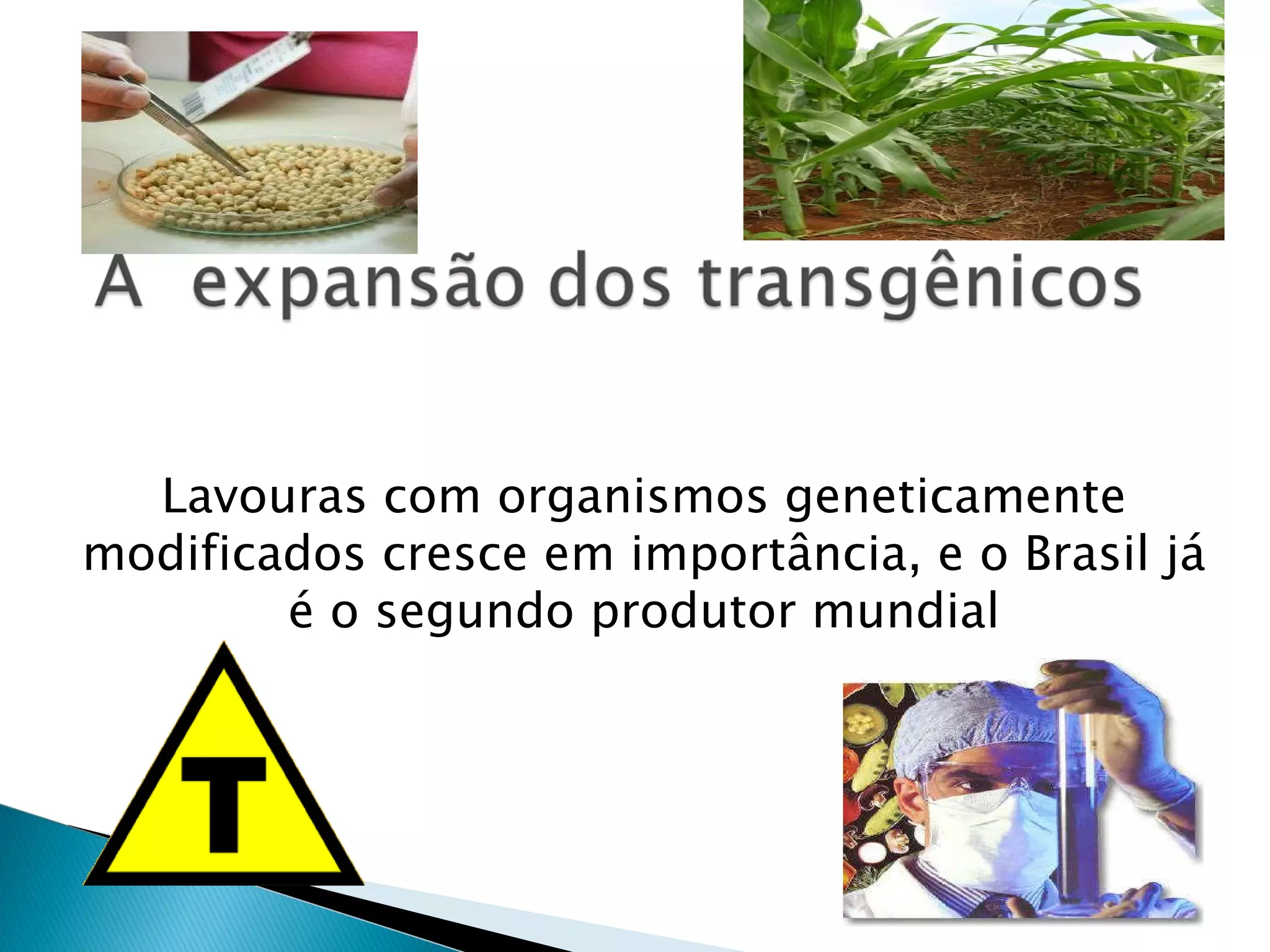 A expansão dos transgênicos

Lavouras com organismos geneticamente modificados cresce em importância, e o Brasil já é o segundo produtor mundial

T